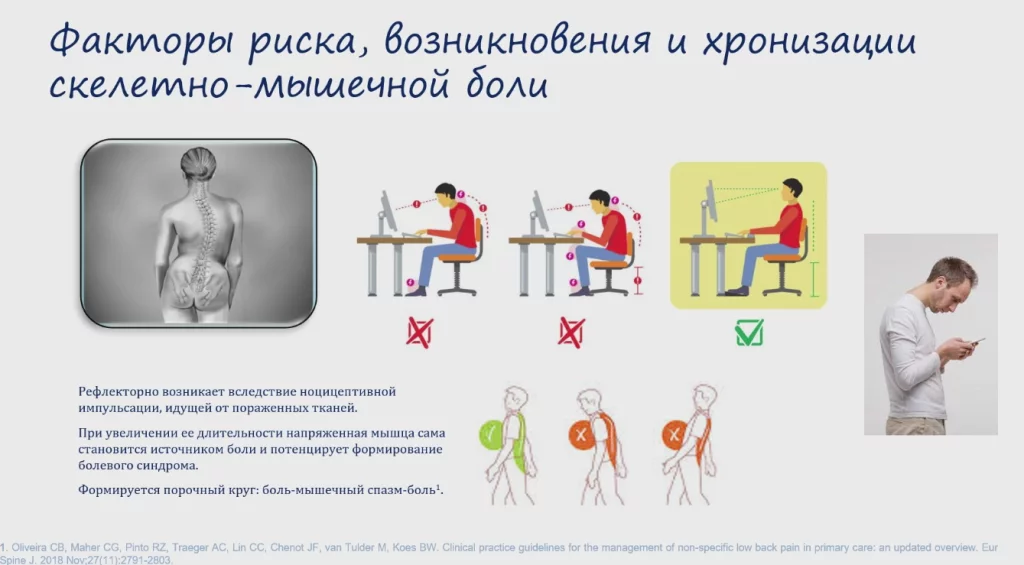 Факторы риска, возникновения и хронизации скелетно-мышечной боли

Рефлекторно возникает вследствие ноцицептивной импульсации, идущей от пораженных тканей.

При увеличении ее длительности напряженная мышца сама становится источником боли и потенцирует формирование болевого синдрома.

Формируется порочный круг: боль-мышечный спазм-боль$^1$.

1. Oliveira CB, Maher CG, Pinto RZ, Traeger AC, Lin CC, Chenot JF, van Tulder M, Koes BW. Clinical practice guidelines for the management of non-specific low back pain in primary care: an updated overview. Eur Spine J. 2018 Nov;27(11):2791-2803.